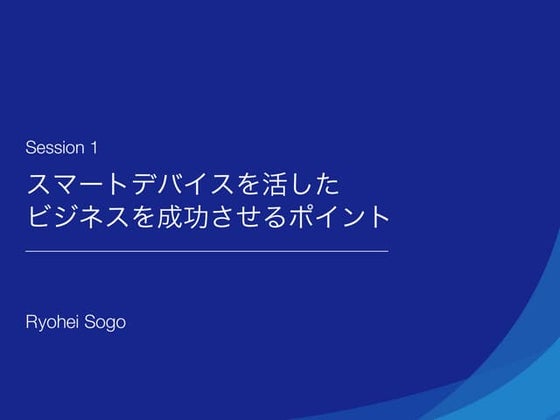 Session 1

スマートデバイスを活した
ビジネスを成功させるポイント

Ryohei Sogo